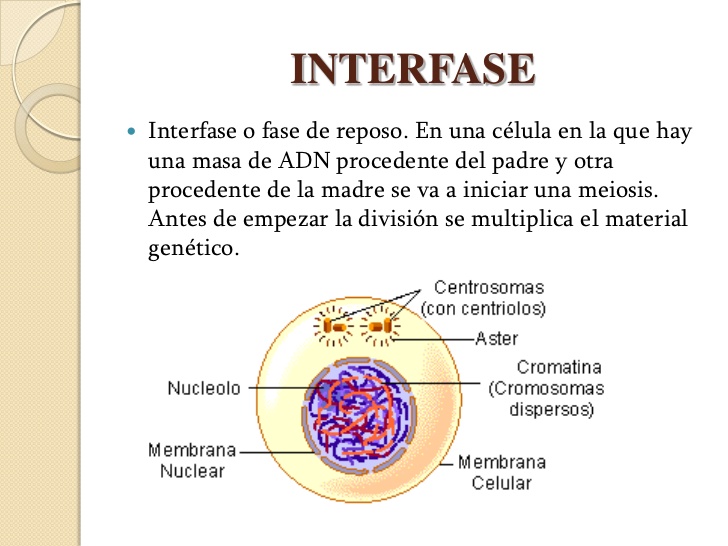 INTERFASE

Interfase o fase de reposo. En una célula en la que hay una masa de ADN procedente del padre y otra procedente de la madre se va a iniciar una meiosis. Antes de empezar la división se multiplica el material genético.

Centrosomas (con centriolos)

Aster

Cromatina (Cromosomas dispersos)

Nucleolo

Membrana Nuclear

Membrana Celular